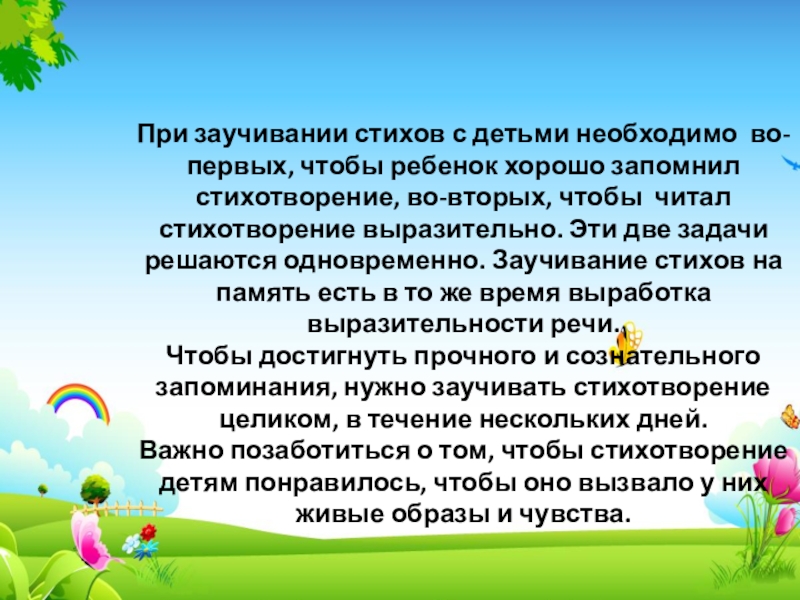 При заучивании стихов с детьми необходимо во-первых, чтобы ребенок хорошо запомнил стихотворение, во-вторых, чтобы читал стихотворение выразительно. Эти две задачи решаются одновременно. Заучивание стихов на память есть в то же время выработка выразительности речи..
Чтобы достигнуть прочного и сознательного запоминания, нужно заучивать стихотворение целиком, в течение нескольких дней.
Важно позаботиться о том, чтобы стихотворение детям понравилось, чтобы оно вызвало у них живые образы и чувства.